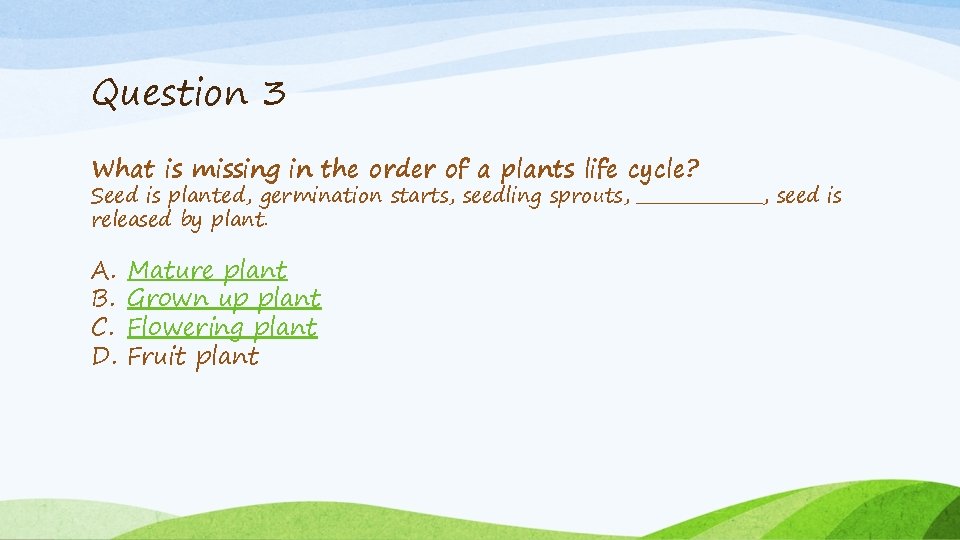 Question 3

What is missing in the order of a plants life cycle?
Seed is planted, germination starts, seedling sprouts, __________, seed is released by plant.

A. Mature plant
B. Grown up plant
C. Flowering plant
D. Fruit plant